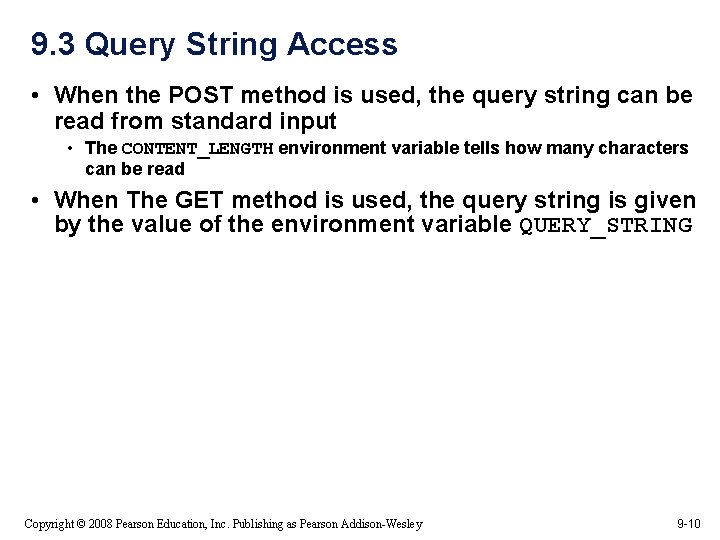 9.3 Query String Access

• When the POST method is used, the query string can be read from standard input
  • The CONTENT_LENGTH environment variable tells how many characters can be read
• When The GET method is used, the query string is given by the value of the environment variable QUERY_STRING

Copyright © 2008 Pearson Education, Inc. Publishing as Pearson Addison-Wesley

9-10